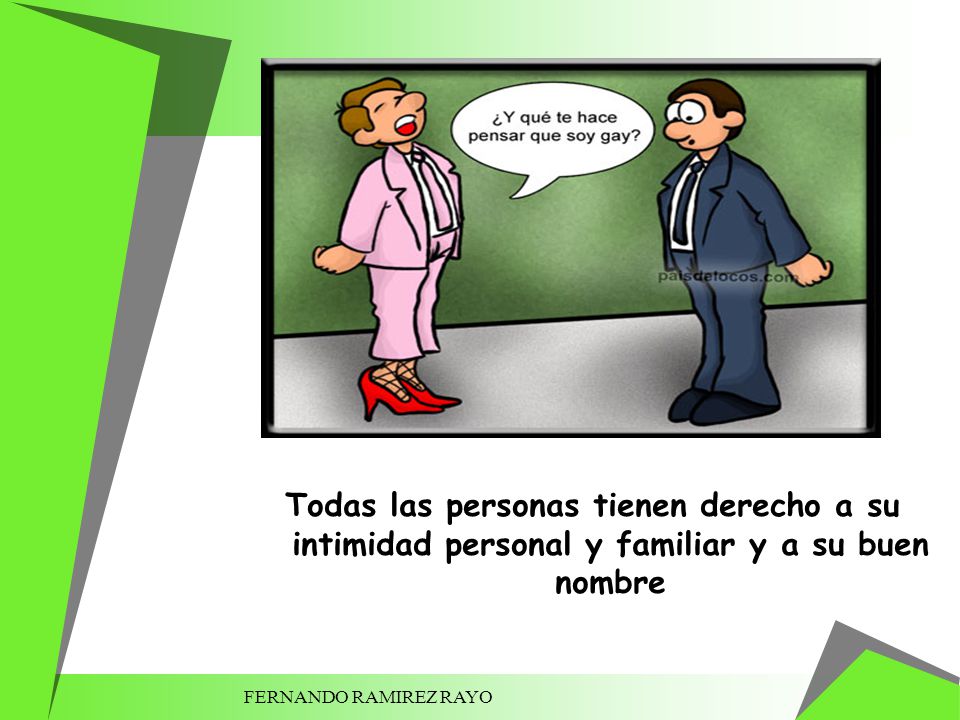 ¿Y qué te hace pensar que soy gay?

paisdelocos.com

Todas las personas tienen derecho a su intimidad personal y familiar y a su buen nombre

FERNANDO RAMIREZ RAYO